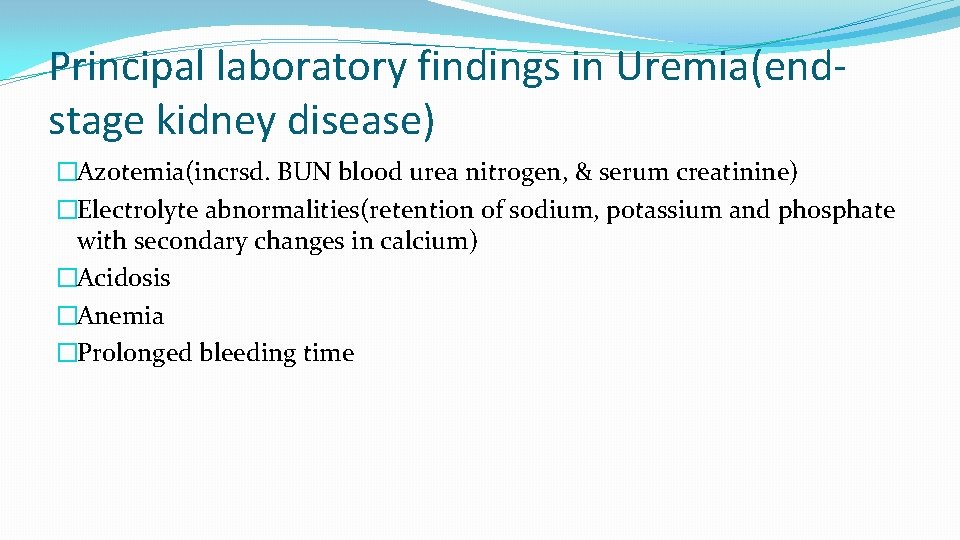 Principal laboratory findings in Uremia(end-stage kidney disease)

�Azotemia(incrsd. BUN blood urea nitrogen, & serum creatinine)
�Electrolyte abnormalities(retention of sodium, potassium and phosphate with secondary changes in calcium)
�Acidosis
�Anemia
�Prolonged bleeding time